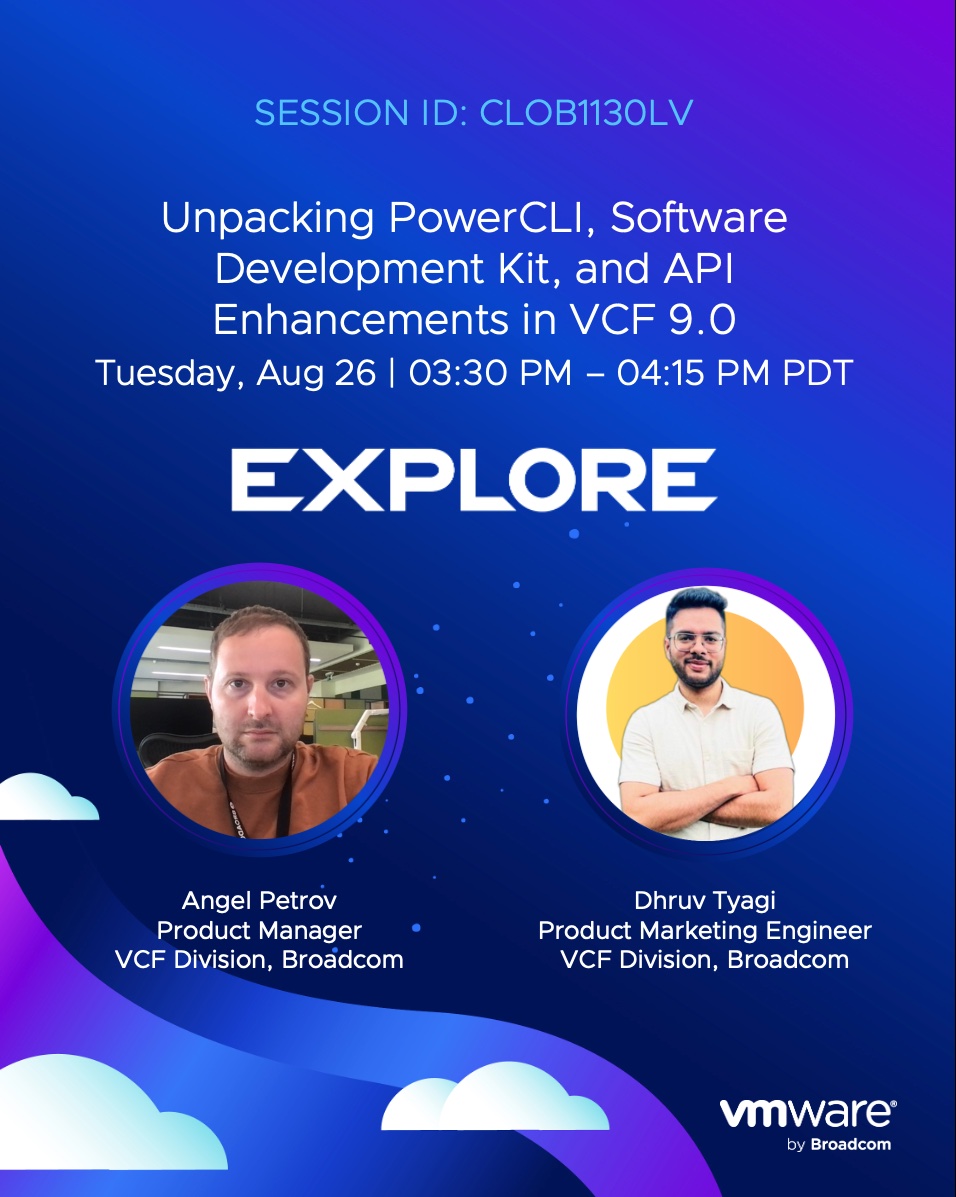 SESSION ID: CLOB1130LV

Unpacking PowerCLI, Software Development Kit, and API Enhancements in VCF 9.0
Tuesday, Aug 26 | 03:30 PM – 04:15 PM PDT

EXPLORE

Angel Petrov
Product Manager
VCF Division, Broadcom

Dhruv Tyagi
Product Marketing Engineer
VCF Division, Broadcom

vmware®
by Broadcom